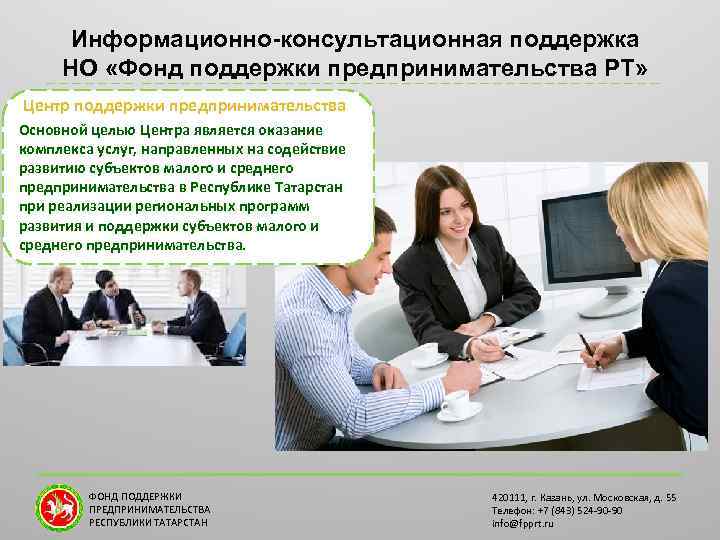 Информационно-консультационная поддержка
НО «Фонд поддержки предпринимательства РТ»

Центр поддержки предпринимательства

Основной целью Центра является оказание комплекса услуг, направленных на содействие развитию субъектов малого и среднего предпринимательства в Республике Татарстан при реализации региональных программ развития и поддержки субъектов малого и среднего предпринимательства.

ФОНД ПОДДЕРЖКИ
ПРЕДПРИНИМАТЕЛЬСТВА
РЕСПУБЛИКИ ТАТАРСТАН

420111, г. Казань, ул. Московская, д. 55
Телефон: +7 (843) 524-90-90
info@fpprt.ru